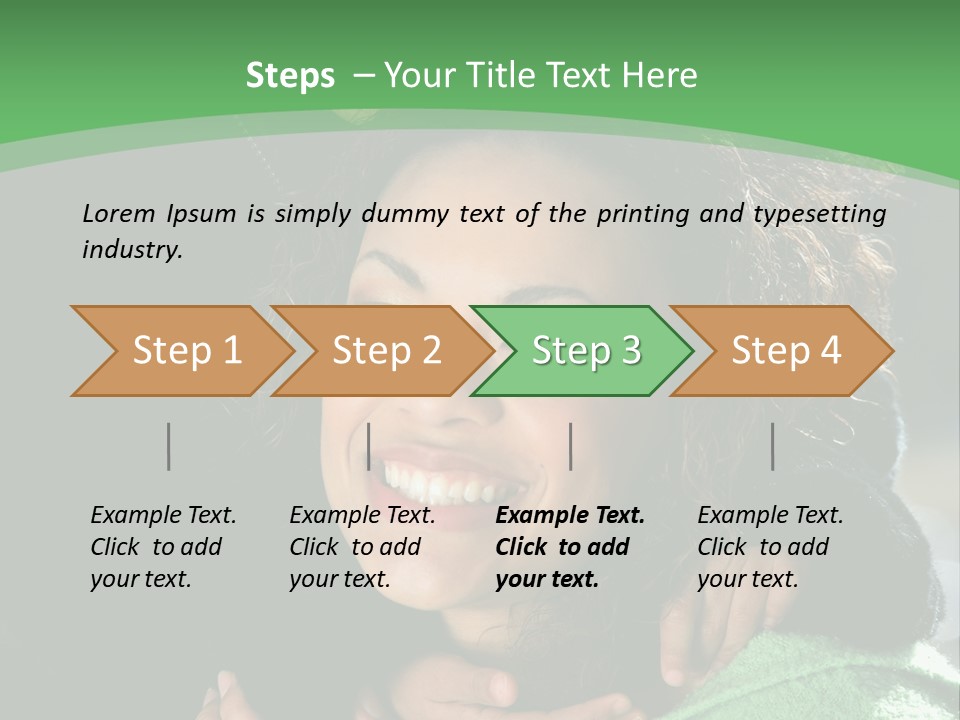 Steps – Your Title Text Here

Lorem Ipsum is simply dummy text of the printing and typesetting industry.

Step 1

Step 2

Step 3

Step 4

Example Text. Click to add your text.

Example Text. Click to add your text.

Example Text. Click to add your text.

Example Text. Click to add your text.